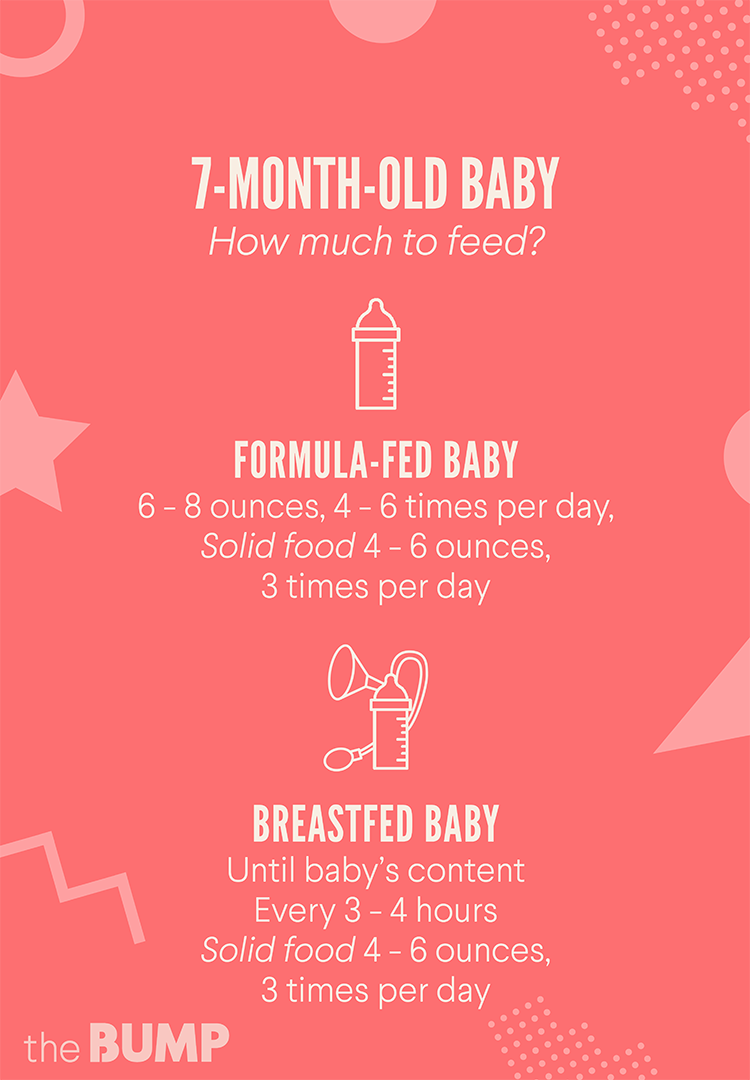 7-MONTH-OLD BABY
How much to feed?

FORMULA-FED BABY
6 – 8 ounces, 4 – 6 times per day,
Solid food 4 – 6 ounces,
3 times per day

BREASTFED BABY
Until baby's content
Every 3 – 4 hours
Solid food 4 – 6 ounces,
3 times per day

the BUMP